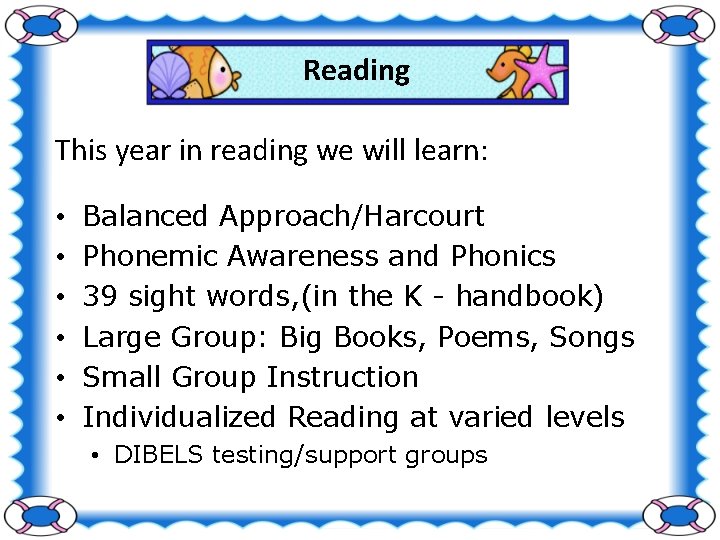 Reading

This year in reading we will learn:

• Balanced Approach/Harcourt
• Phonemic Awareness and Phonics
• 39 sight words,(in the K - handbook)
• Large Group: Big Books, Poems, Songs
• Small Group Instruction
• Individualized Reading at varied levels
  • DIBELS testing/support groups